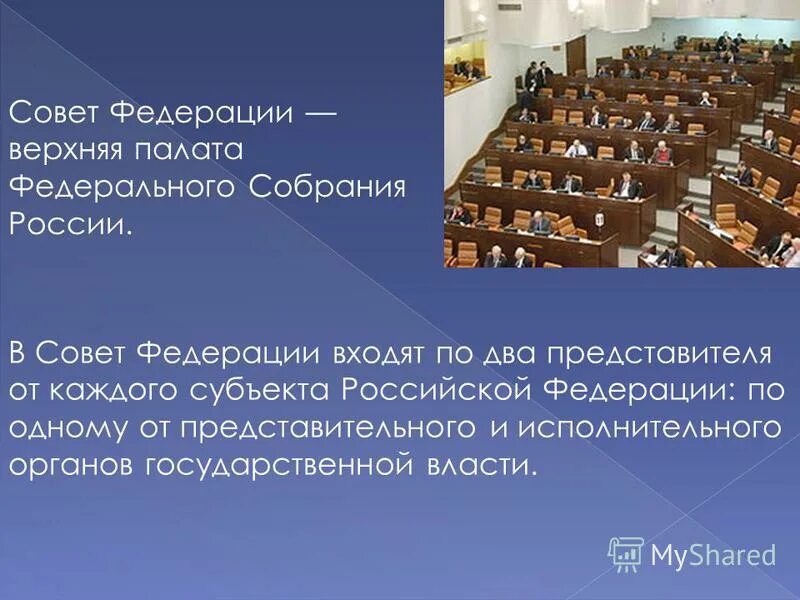 Совет Федерации — верхняя палата Федерального Собрания России.

В Совет Федерации входят по два представителя от каждого субъекта Российской Федерации: по одному от представительного и исполнительного органов государственной власти.

MyShared